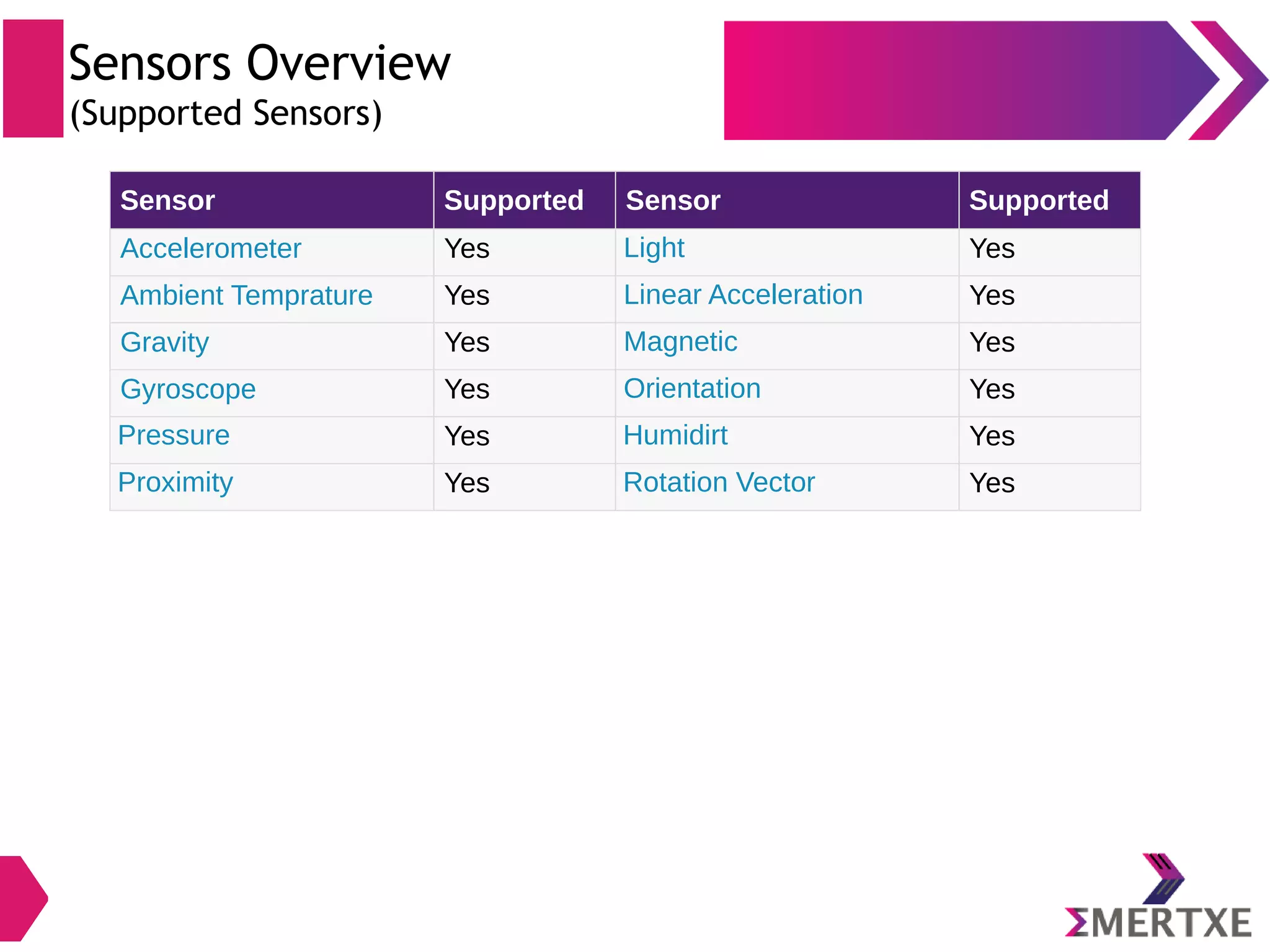 Sensors Overview
(Supported Sensors)

| Sensor | Supported | Sensor | Supported |
|---|---|---|---|
| Accelerometer | Yes | Light | Yes |
| Ambient Temprature | Yes | Linear Acceleration | Yes |
| Gravity | Yes | Magnetic | Yes |
| Gyroscope | Yes | Orientation | Yes |
| Pressure | Yes | Humidirt | Yes |
| Proximity | Yes | Rotation Vector | Yes |

ΣMERTXE